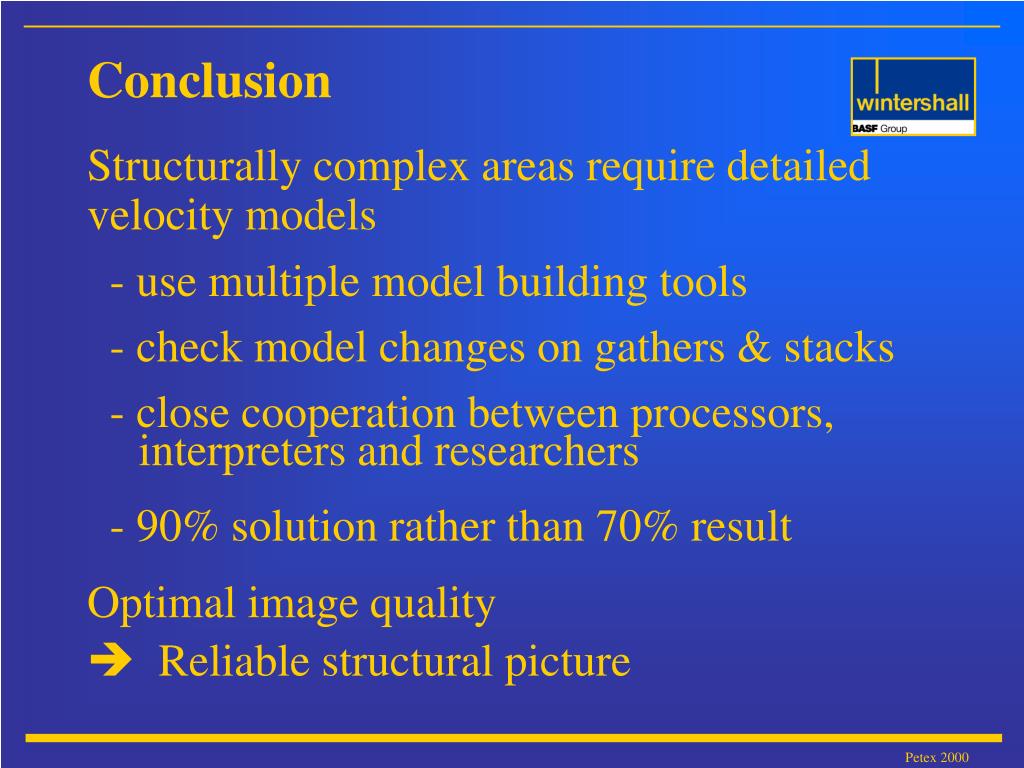 Conclusion

wintershall
BASF Group

Structurally complex areas require detailed velocity models

- use multiple model building tools

- check model changes on gathers & stacks

- close cooperation between processors, interpreters and researchers

- 90% solution rather than 70% result

Optimal image quality
➔ Reliable structural picture

Petex 2000